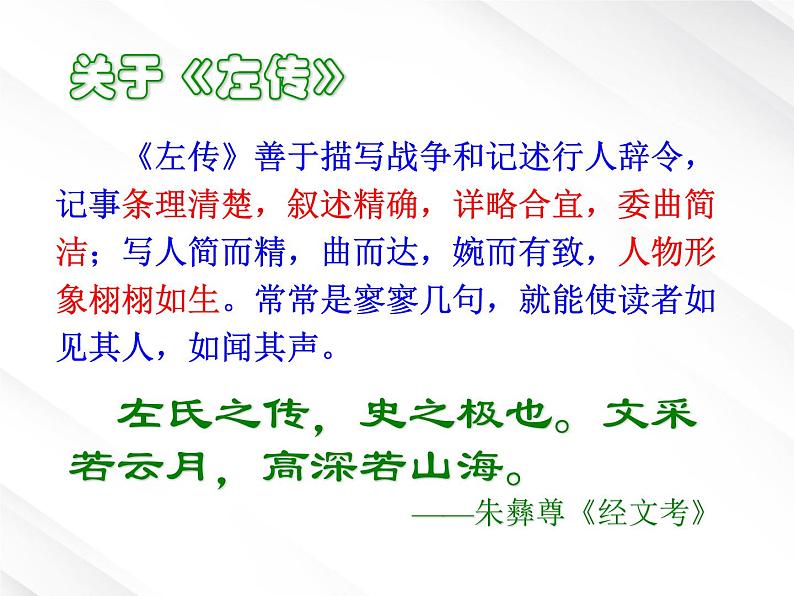 关于《左传》

《左传》善于描写战争和记述行人辞令，记事条理清楚，叙述精确，详略合宜，委曲简洁；写人简而精，曲而达，婉而有致，人物形象栩栩如生。常常是寥寥几句，就能使读者如见其人，如闻其声。

左氏之传，史之极也。文采若云月，高深若山海。

——朱彝尊《经文考》